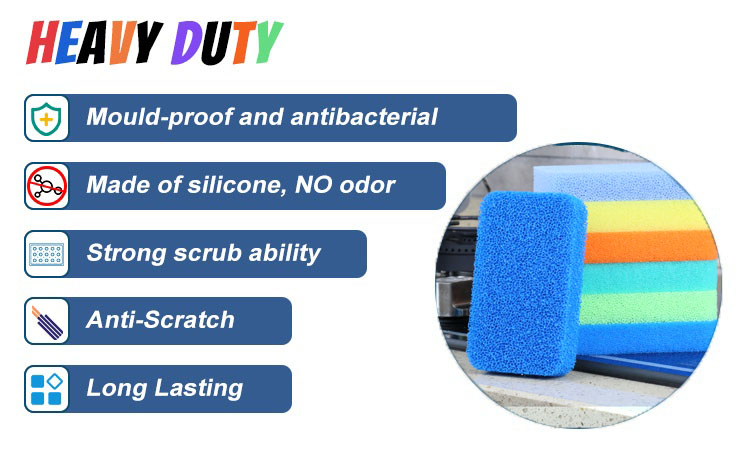 HEAVY DUTY

Mould-proof and antibacterial

Made of silicone, NO odor

Strong scrub ability

Anti-Scratch

Long Lasting